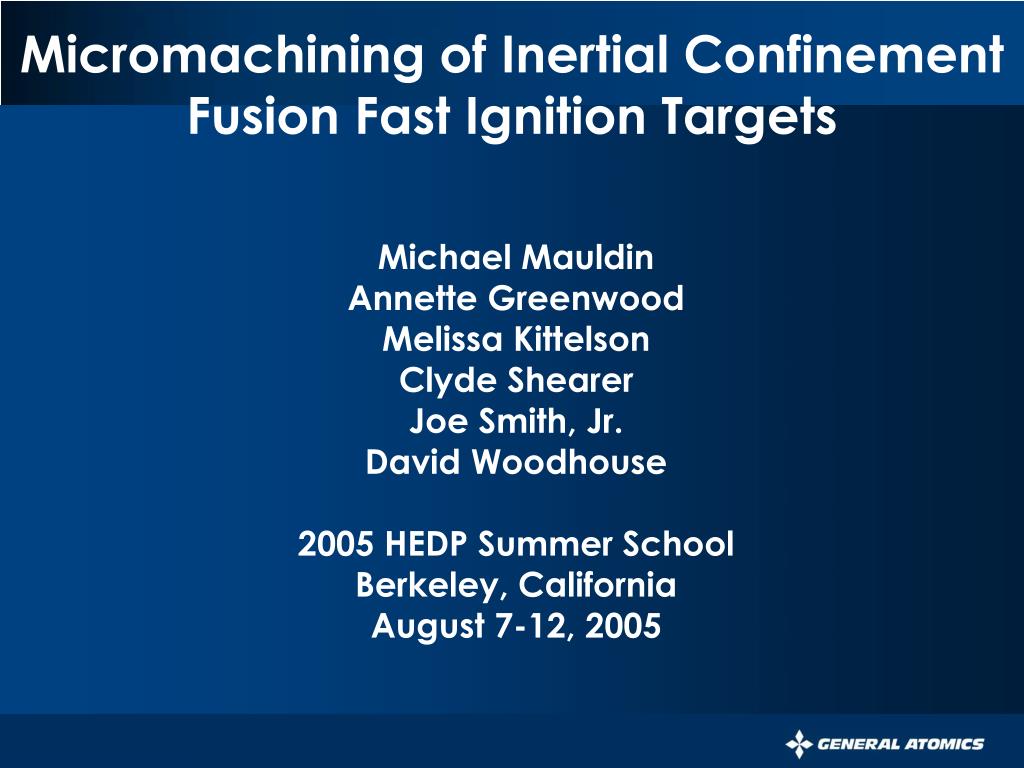 Micromachining of Inertial Confinement Fusion Fast Ignition Targets

Michael Mauldin
Annette Greenwood
Melissa Kittelson
Clyde Shearer
Joe Smith, Jr.
David Woodhouse

2005 HEDP Summer School
Berkeley, California
August 7-12, 2005

GENERAL ATOMICS